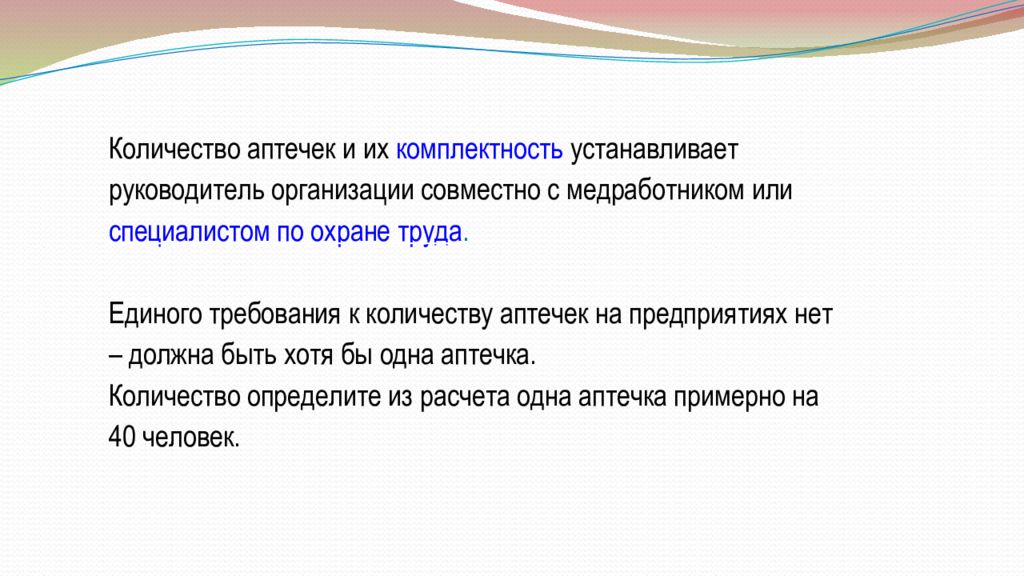 Количество аптечек и их комплектность устанавливает руководитель организации совместно с медработником или специалистом по охране труда.

Единого требования к количеству аптечек на предприятиях нет – должна быть хотя бы одна аптечка.
Количество определите из расчета одна аптечка примерно на 40 человек.